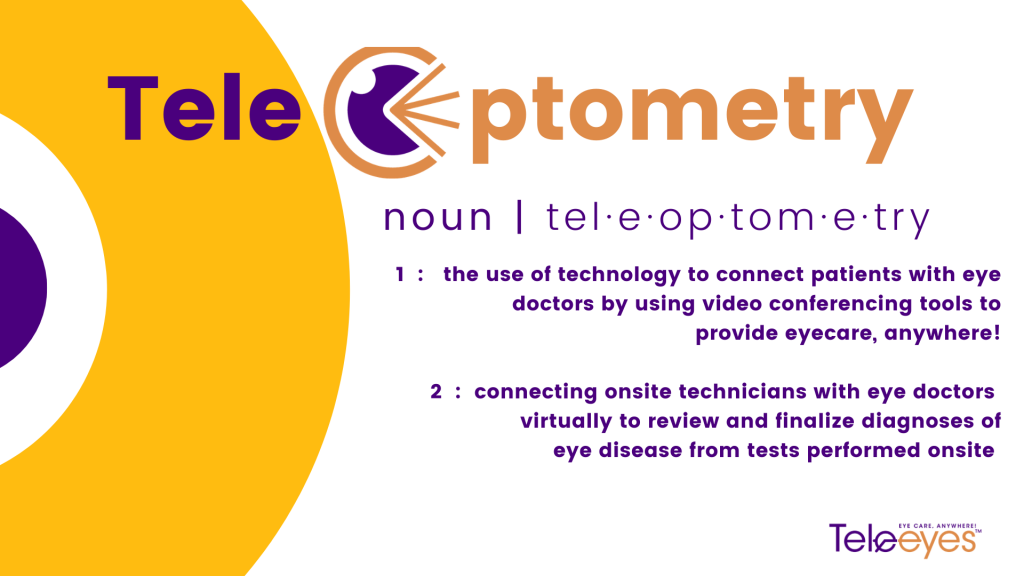 TeleOptometry

noun | tel·e·op·tom·e·try

1 : the use of technology to connect patients with eye doctors by using video conferencing tools to provide eyecare, anywhere!

2 : connecting onsite technicians with eye doctors virtually to review and finalize diagnoses of eye disease from tests performed onsite

EYE CARE, ANYWHERE!
Teleeyes™